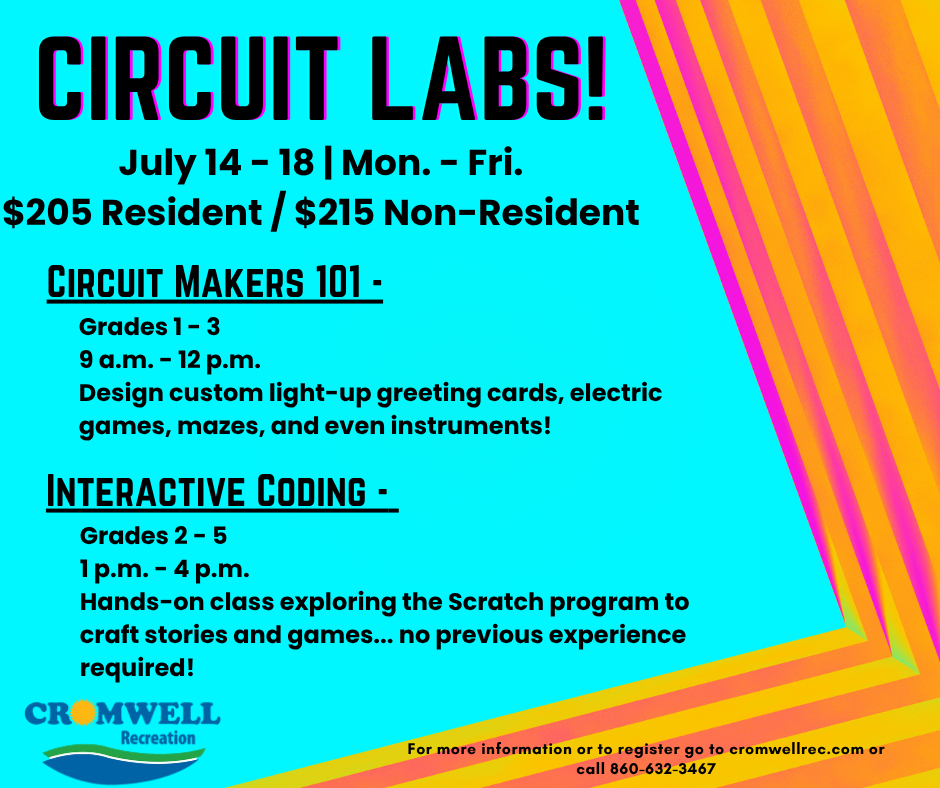 CIRCUIT LABS!

July 14 - 18 | Mon. - Fri.
$205 Resident / $215 Non-Resident

CIRCUIT MAKERS 101 -

Grades 1 - 3
9 a.m. - 12 p.m.
Design custom light-up greeting cards, electric games, mazes, and even instruments!

INTERACTIVE CODING -

Grades 2 - 5
1 p.m. - 4 p.m.
Hands-on class exploring the Scratch program to craft stories and games... no previous experience required!

CROMWELL
Recreation

For more information or to register go to cromwellrec.com or call 860-632-3467